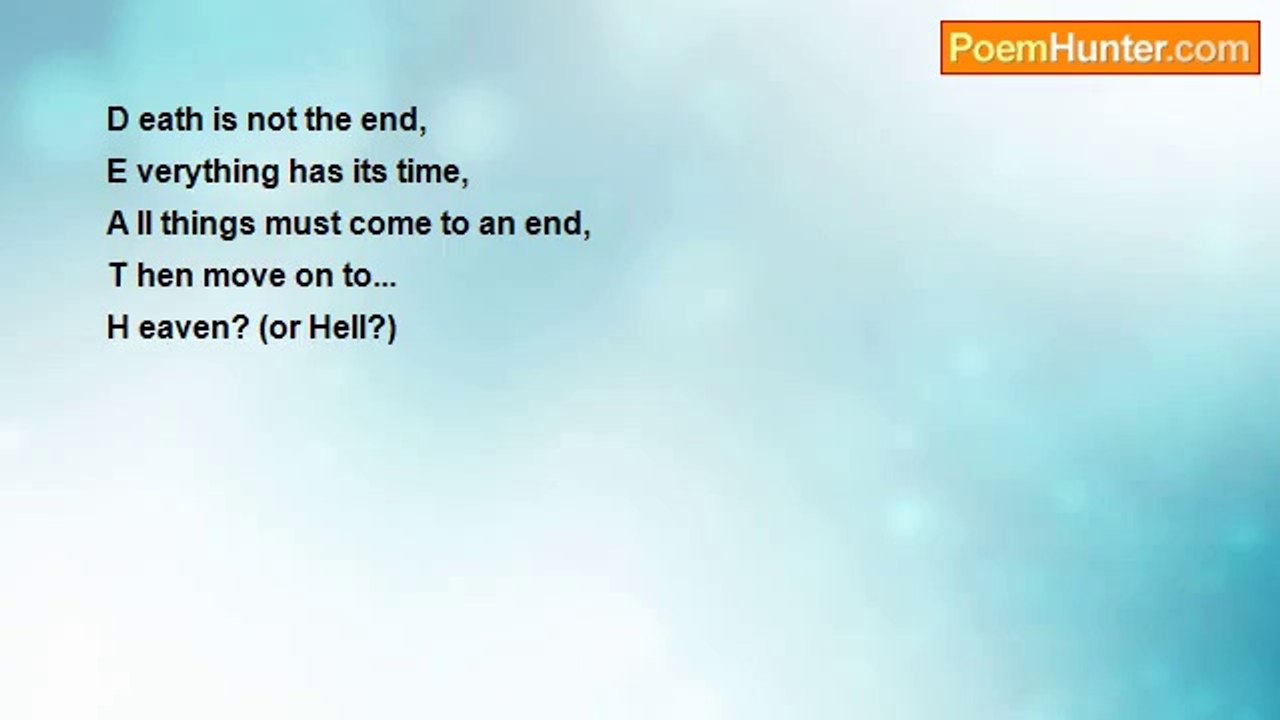 PoemHunter.com

D eath is not the end,
E verything has its time,
A ll things must come to an end,
T hen move on to...
H eaven? (or Hell?)